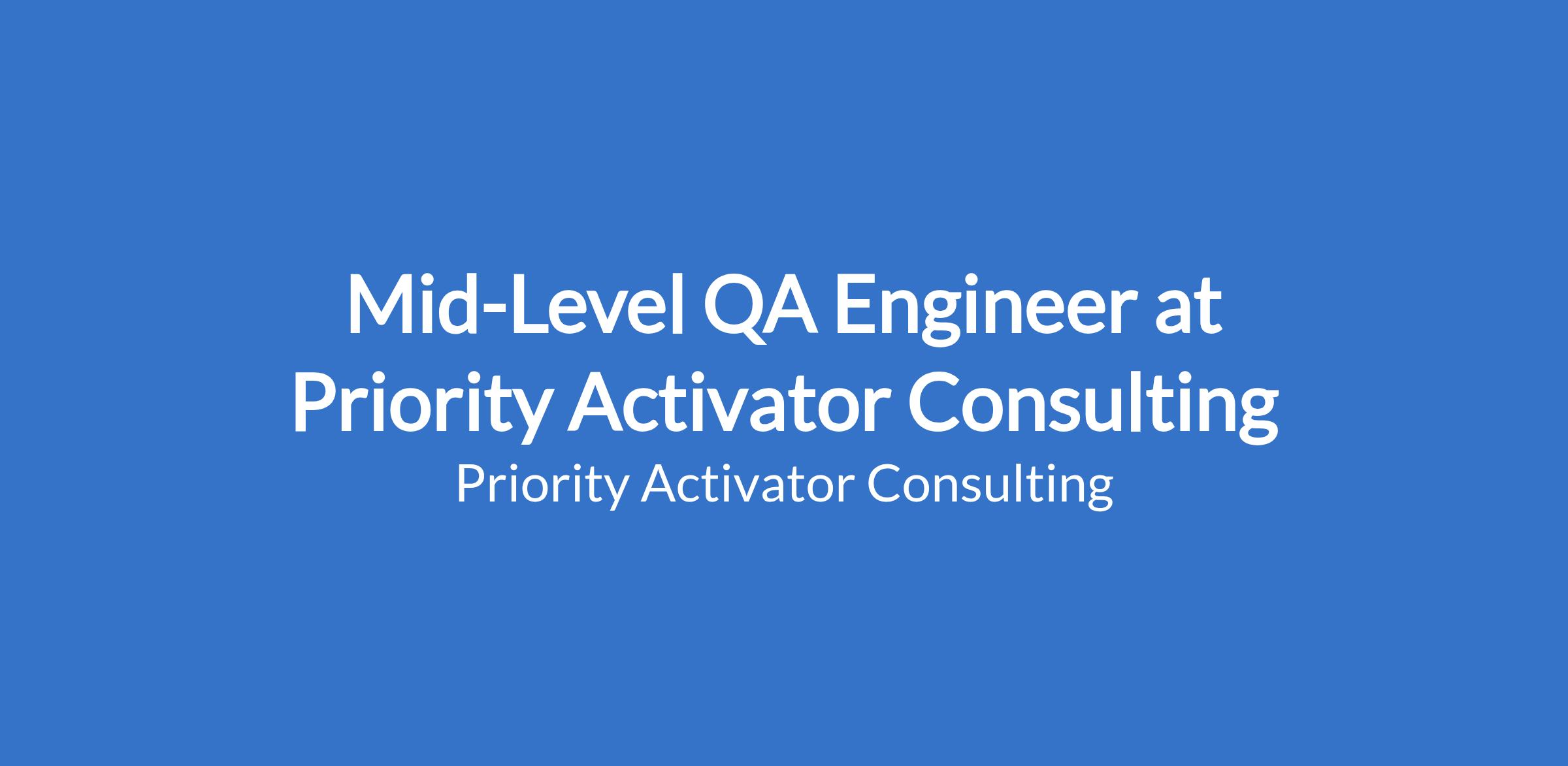 Mid-Level QA Engineer at Priority Activator Consulting

Priority Activator Consulting